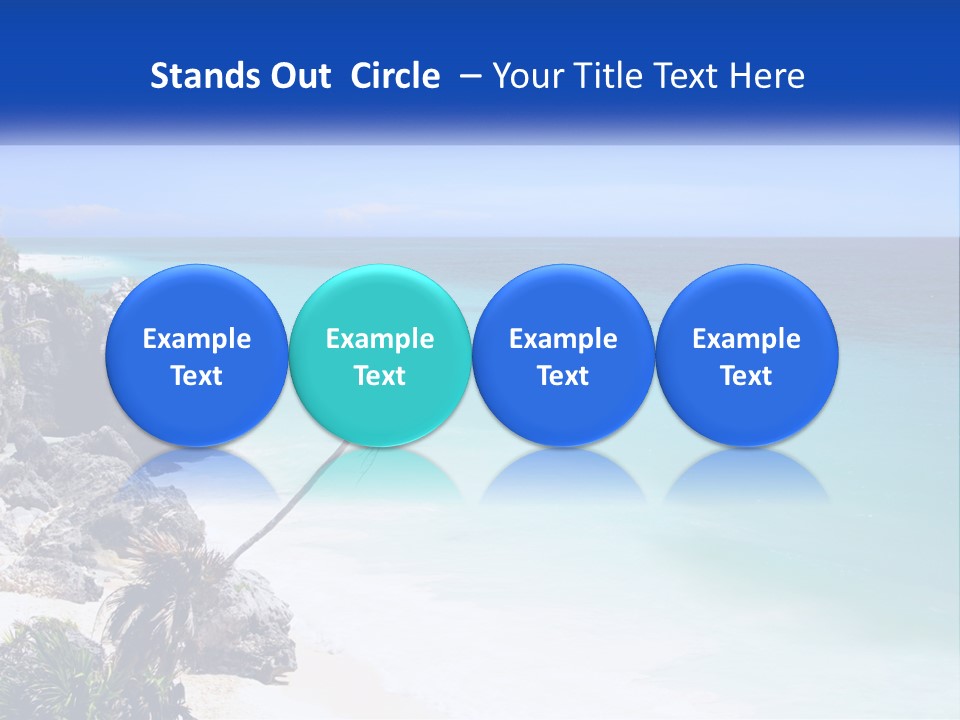 Stands Out Circle – Your Title Text Here

Example Text

Example Text

Example Text

Example Text